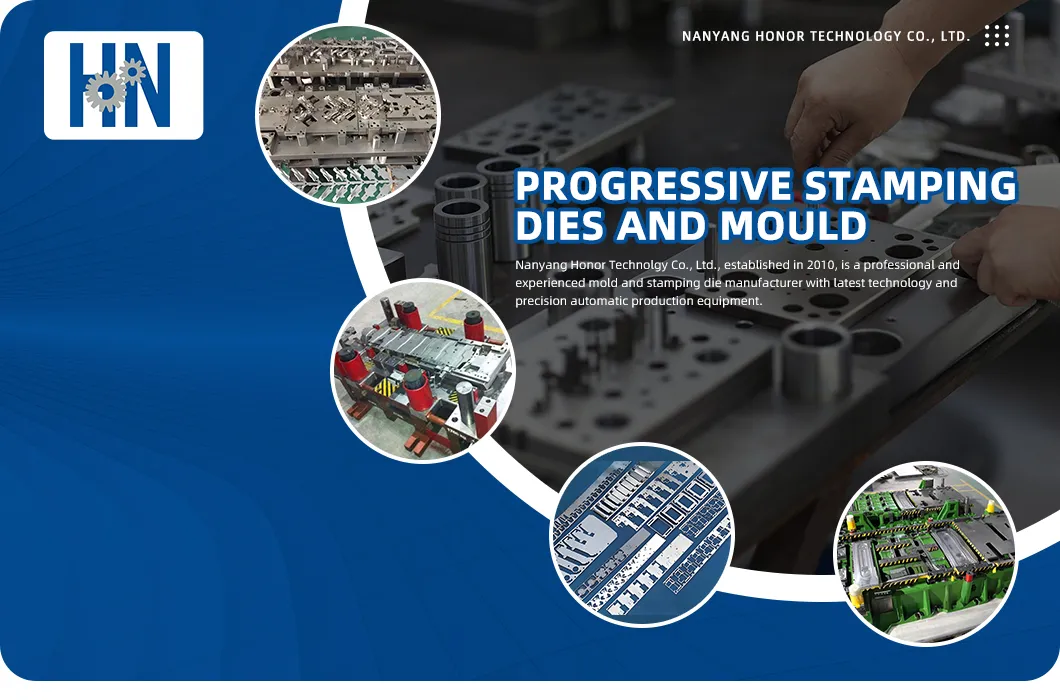 HN

NANYANG HONOR TECHNOLOGY CO., LTD.

PROGRESSIVE STAMPING DIES AND MOULD

Nanyang Honor Technolgy Co., Ltd., established in 2010, is a professional and experienced mold and stamping die manufacturer with latest technology and precision automatic production equipment.